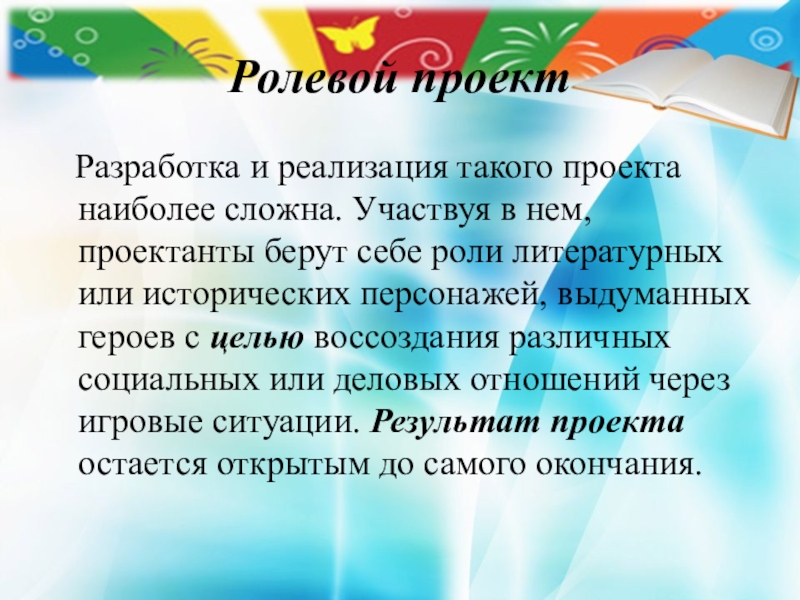 Ролевой проект

Разработка и реализация такого проекта наиболее сложна. Участвуя в нем, проектанты берут себе роли литературных или исторических персонажей, выдуманных героев с целью воссоздания различных социальных или деловых отношений через игровые ситуации. Результат проекта остается открытым до самого окончания.